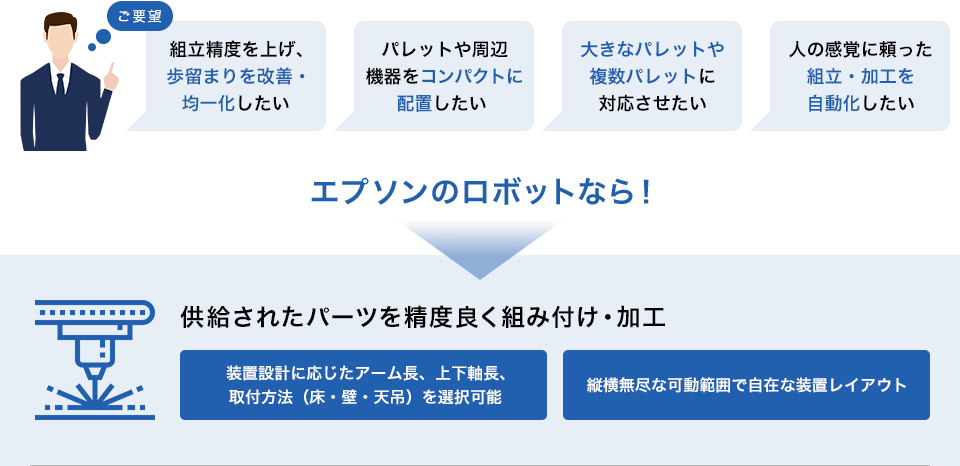 ご要望

組立精度を上げ、歩留まりを改善・均一化したい

パレットや周辺機器をコンパクトに配置したい

大きなパレットや複数パレットに対応させたい

人の感覚に頼った組立・加工を自動化したい

エプソンのロボットなら！

供給されたパーツを精度良く組み付け・加工

装置設計に応じたアーム長、上下軸長、取付方法（床・壁・天吊）を選択可能

縦横無尽な可動範囲で自在な装置レイアウト